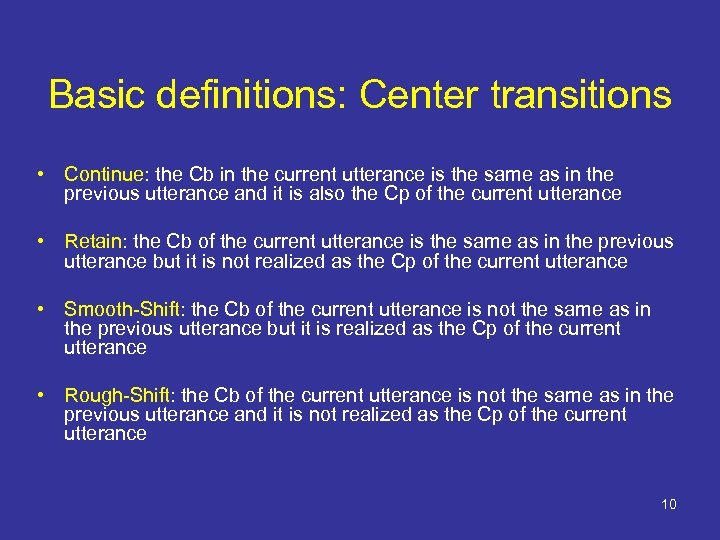 Basic definitions: Center transitions

• Continue: the Cb in the current utterance is the same as in the previous utterance and it is also the Cp of the current utterance

• Retain: the Cb of the current utterance is the same as in the previous utterance but it is not realized as the Cp of the current utterance

• Smooth-Shift: the Cb of the current utterance is not the same as in the previous utterance but it is realized as the Cp of the current utterance

• Rough-Shift: the Cb of the current utterance is not the same as in the previous utterance and it is not realized as the Cp of the current utterance

10